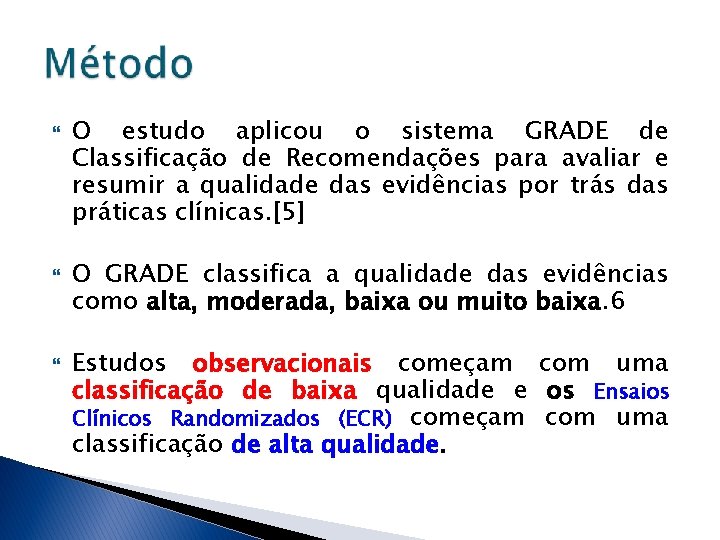 Método

O estudo aplicou o sistema GRADE de Classificação de Recomendações para avaliar e resumir a qualidade das evidências por trás das práticas clínicas.[5]

O GRADE classifica a qualidade das evidências como alta, moderada, baixa ou muito baixa.6

Estudos observacionais começam com uma classificação de baixa qualidade e os Ensaios Clínicos Randomizados (ECR) começam com uma classificação de alta qualidade.